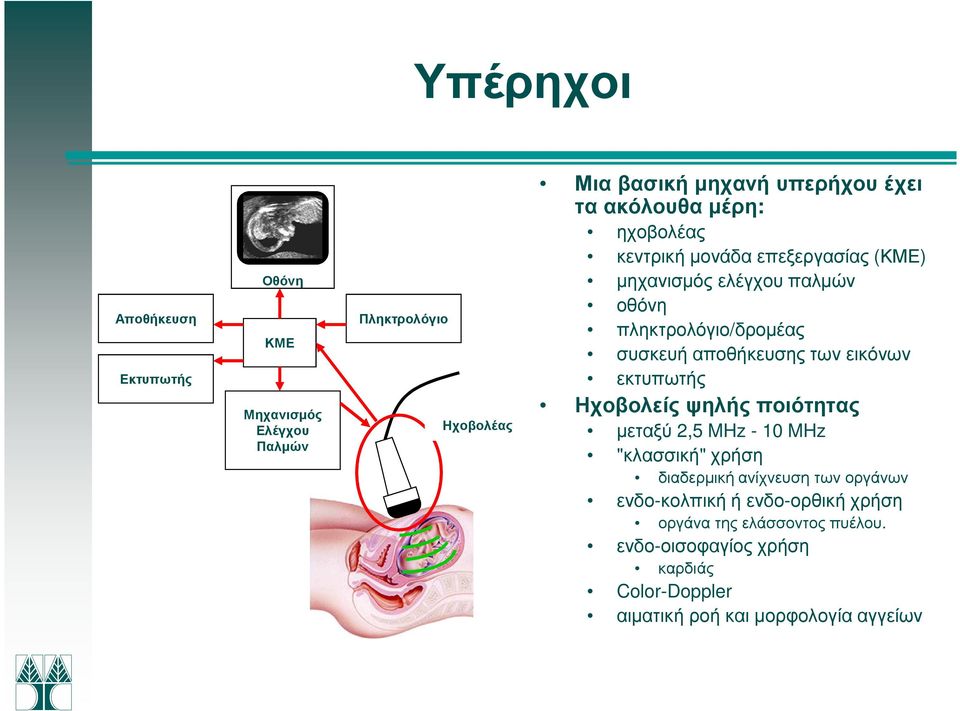 Υπέρηχοι

Οθόνη

Αποθήκευση

ΚΜΕ

Πληκτρολόγιο

Εκτυπωτής

Μηχανισμός Ελέγχου Παλμών

Ηχοβολέας

• Μια βασική μηχανή υπερήχου έχει τα ακόλουθα μέρη:
  • ηχοβολέας
  • κεντρική μονάδα επεξεργασίας (ΚΜΕ)
  • μηχανισμός ελέγχου παλμών
  • οθόνη
  • πληκτρολόγιο/δρομέας
  • συσκευή αποθήκευσης των εικόνων
  • εκτυπωτής
• Ηχοβολείς ψηλής ποιότητας
  • μεταξύ 2,5 MHz - 10 MHz
  • "κλασσική" χρήση
    • διαδερμική ανίχνευση των οργάνων
  • ενδο-κολπική ή ενδο-ορθική χρήση
    • οργάνα της ελάσσοντος πυέλου.
  • ενδο-οισοφαγίος χρήση
    • καρδιάς
  • Color-Doppler
  • αιματική ροή και μορφολογία αγγείων